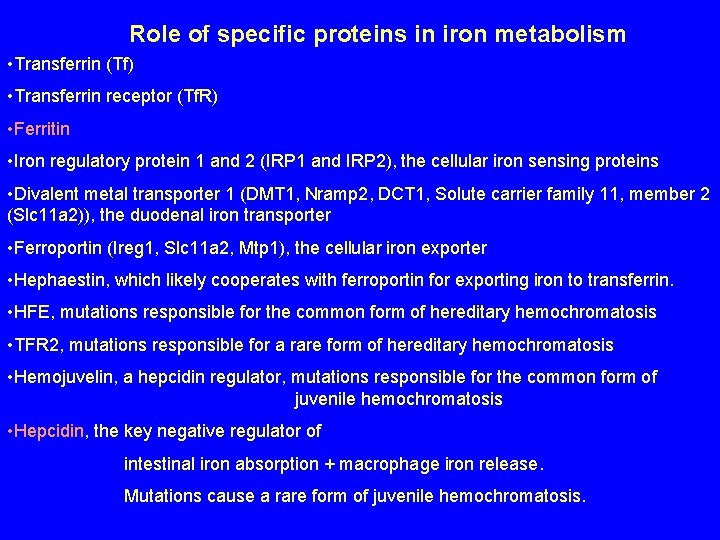 Role of specific proteins in iron metabolism

•Transferrin (Tf)

•Transferrin receptor (TfR)

•Ferritin

•Iron regulatory protein 1 and 2 (IRP1 and IRP2), the cellular iron sensing proteins

•Divalent metal transporter 1 (DMT1, Nramp2, DCT1, Solute carrier family 11, member 2 (Slc11a2)), the duodenal iron transporter

•Ferroportin (Ireg1, Slc11a2, Mtp1), the cellular iron exporter

•Hephaestin, which likely cooperates with ferroportin for exporting iron to transferrin.

•HFE, mutations responsible for the common form of hereditary hemochromatosis

•TFR2, mutations responsible for a rare form of hereditary hemochromatosis

•Hemojuvelin, a hepcidin regulator, mutations responsible for the common form of juvenile hemochromatosis

•Hepcidin, the key negative regulator of

intestinal iron absorption + macrophage iron release.

Mutations cause a rare form of juvenile hemochromatosis.